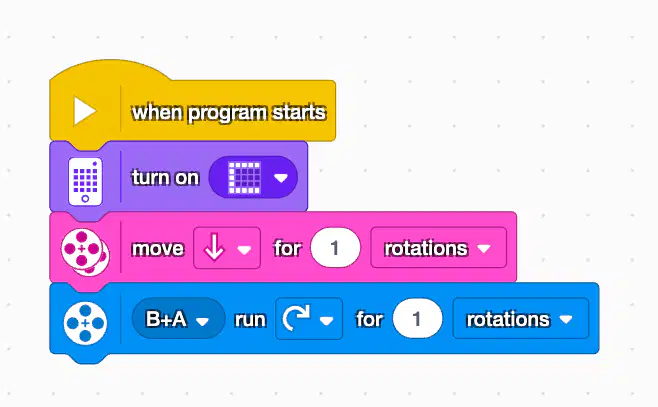 when program starts

turn on

move for 1 rotations

B+A run for 1 rotations